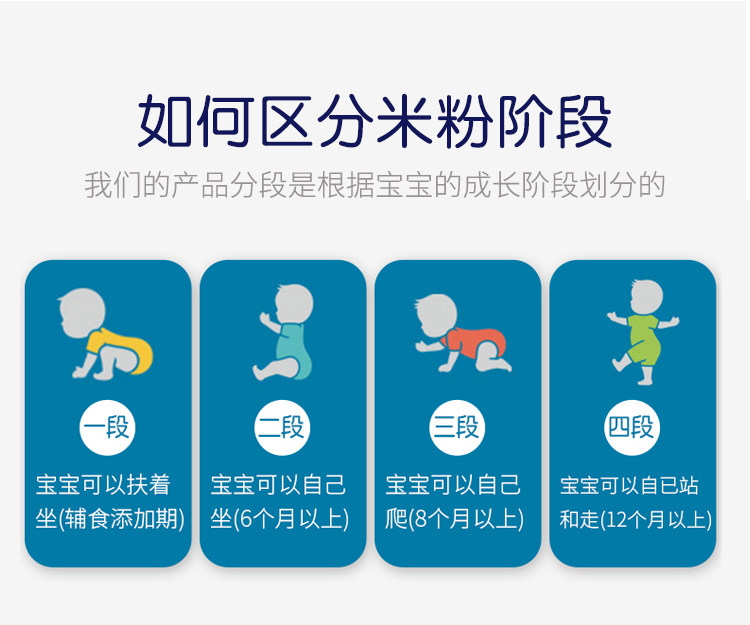 如何区分米粉阶段

我们的产品分段是根据宝宝的成长阶段划分的

一段
宝宝可以扶着坐(辅食添加期)

二段
宝宝可以自己坐(6个月以上)

三段
宝宝可以自己爬(8个月以上)

四段
宝宝可以自已站和走(12个月以上)